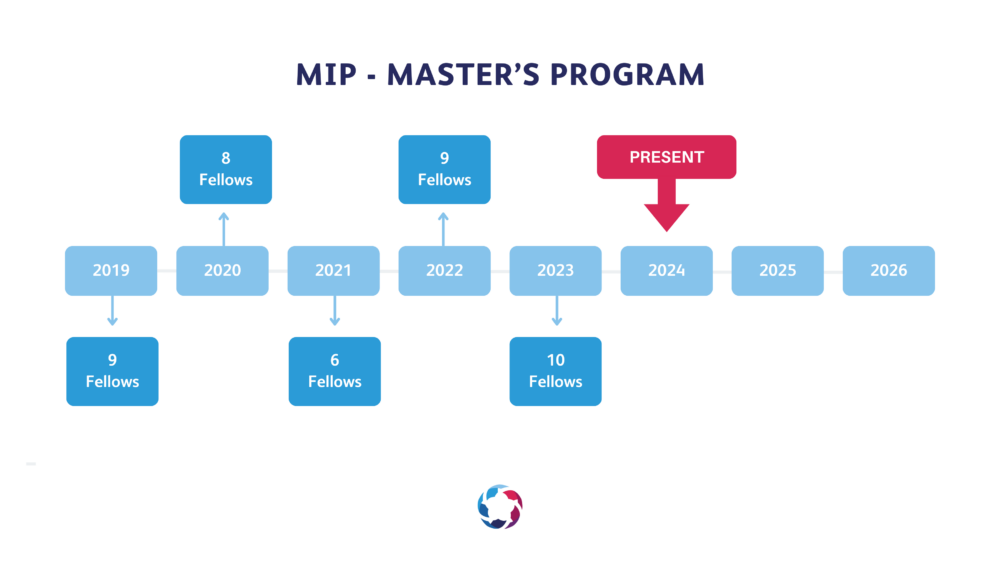 MIP - MASTER'S PROGRAM

8 Fellows

9 Fellows

PRESENT

2019

2020

2021

2022

2023

2024

2025

2026

9 Fellows

6 Fellows

10 Fellows